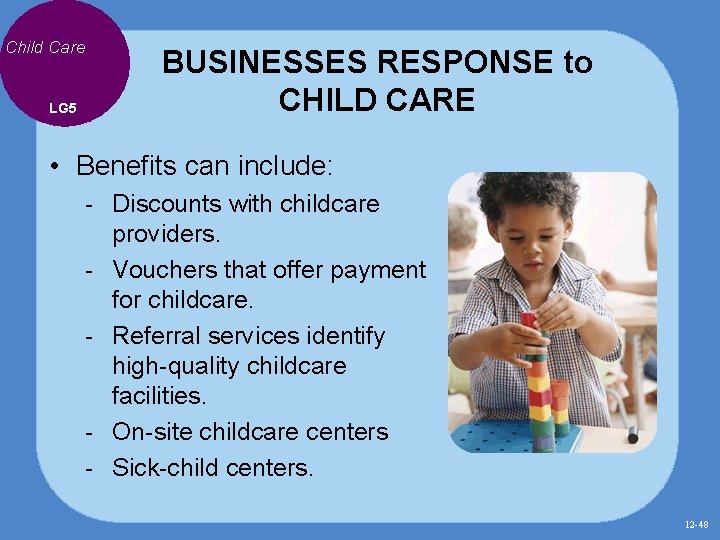 Child Care

LG5

BUSINESSES RESPONSE to CHILD CARE

• Benefits can include:
- Discounts with childcare providers.
- Vouchers that offer payment for childcare.
- Referral services identify high-quality childcare facilities.
- On-site childcare centers
- Sick-child centers.

12-48